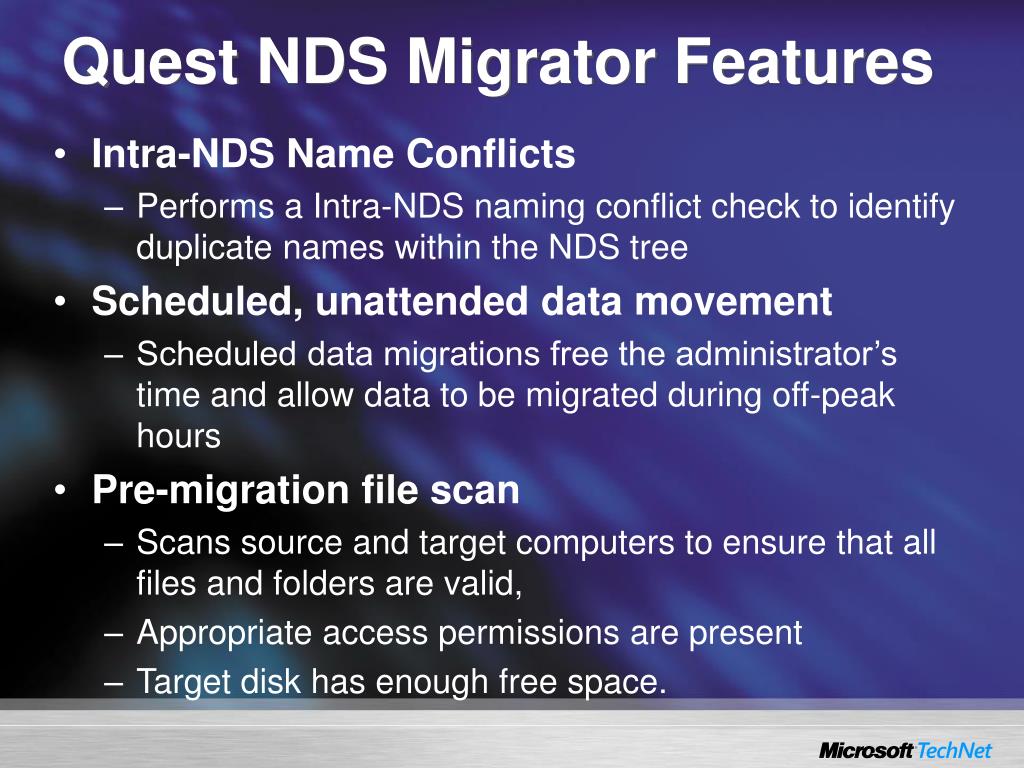 Quest NDS Migrator Features

• Intra-NDS Name Conflicts
– Performs a Intra-NDS naming conflict check to identify duplicate names within the NDS tree

• Scheduled, unattended data movement
– Scheduled data migrations free the administrator’s time and allow data to be migrated during off-peak hours

• Pre-migration file scan
– Scans source and target computers to ensure that all files and folders are valid,
– Appropriate access permissions are present
– Target disk has enough free space.

Microsoft TechNet